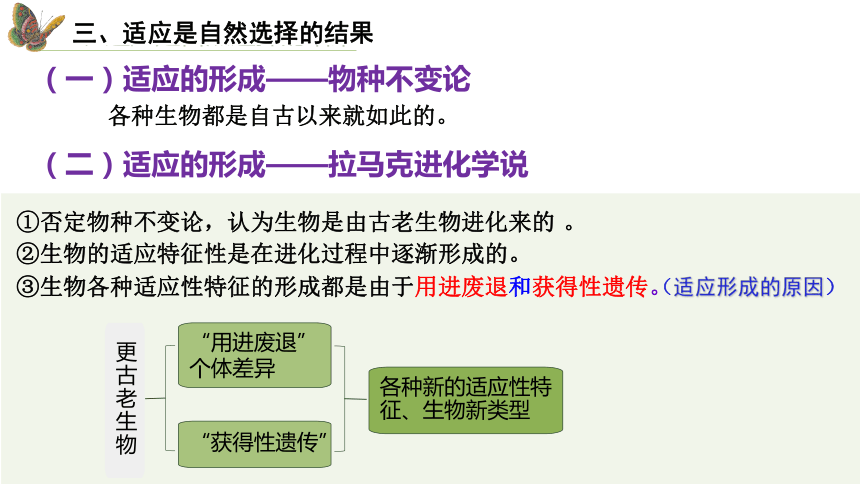 三、适应是自然选择的结果

（一）适应的形成——物种不变论

各种生物都是自古以来就如此的。

（二）适应的形成——拉马克进化学说

①否定物种不变论，认为生物是由古老生物进化来的 。
②生物的适应特征性是在进化过程中逐渐形成的。
③生物各种适应性特征的形成都是由于用进废退和获得性遗传。（适应形成的原因）

更古老生物

“用进废退”个体差异

“获得性遗传”

各种新的适应性特征、生物新类型